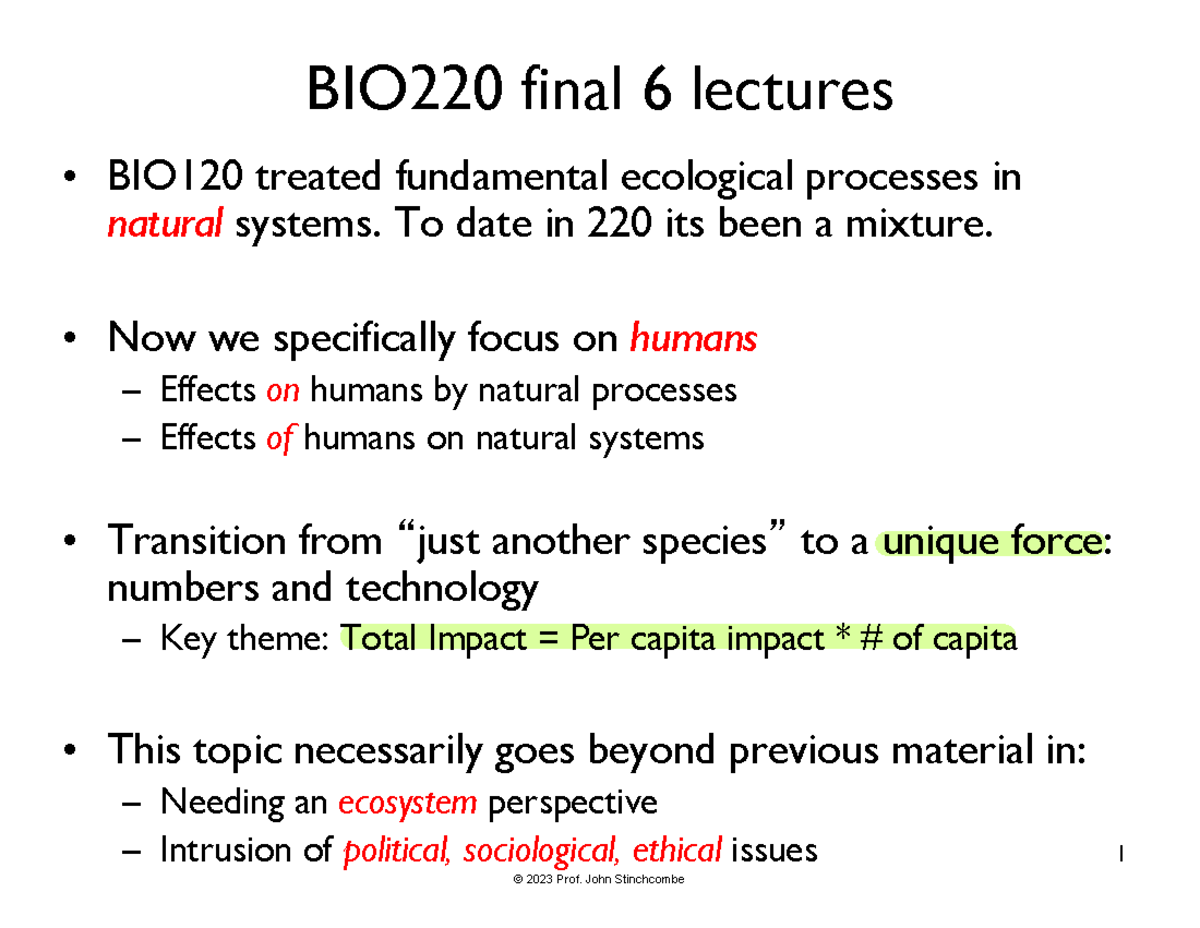 BIO220 final 6 lectures

• BIO120 treated fundamental ecological processes in natural systems. To date in 220 its been a mixture.

• Now we specifically focus on humans
– Effects on humans by natural processes
– Effects of humans on natural systems

• Transition from "just another species" to a unique force: numbers and technology
– Key theme: Total Impact = Per capita impact * # of capita

• This topic necessarily goes beyond previous material in:
– Needing an ecosystem perspective
– Intrusion of political, sociological, ethical issues

1

© 2023 Prof. John Stinchcombe